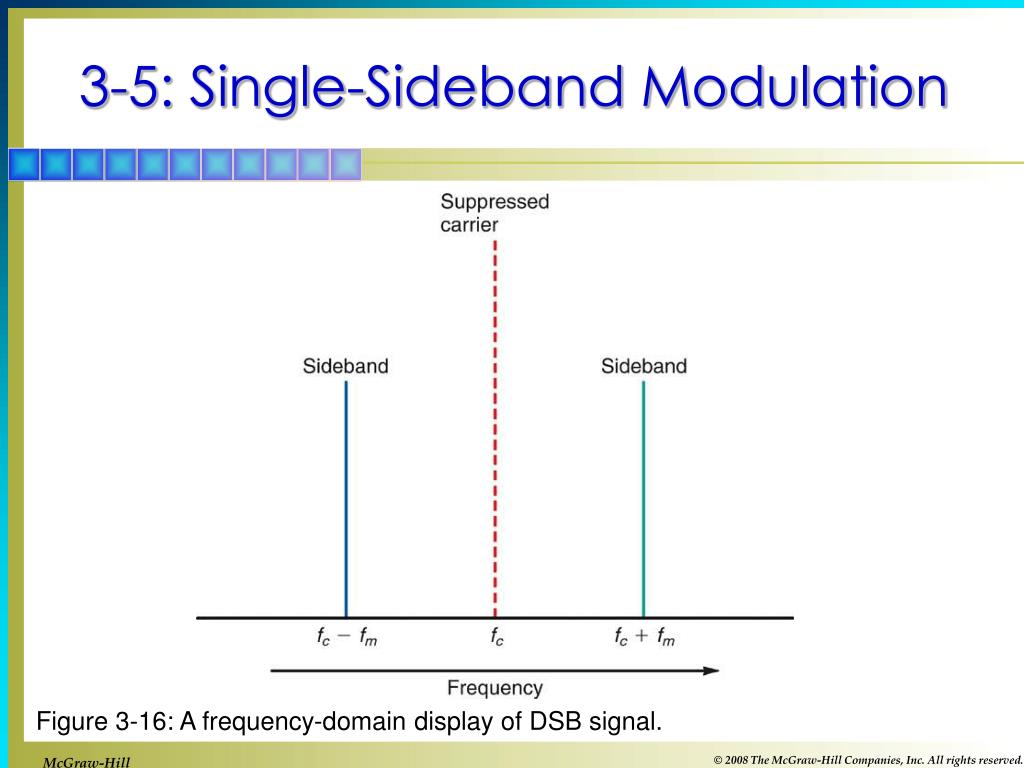 3-5: Single-Sideband Modulation

Suppressed carrier

Sideband

Sideband

$f_c - f_m$

$f_c$

$f_c + f_m$

Frequency

Figure 3-16: A frequency-domain display of DSB signal.

McGraw-Hill

© 2008 The McGraw-Hill Companies, Inc. All rights reserved.